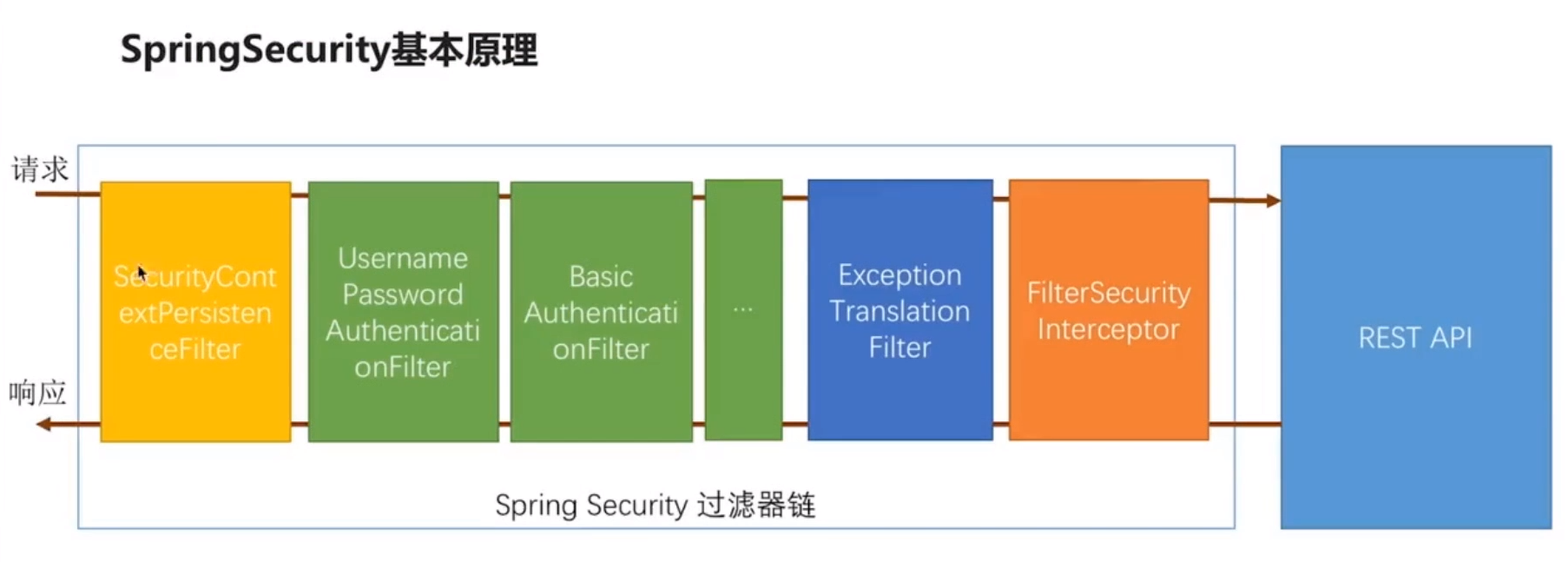 SpringSecurity基本原理

请求

响应

SecurityContextPersistenceFilter

Username Password AuthenticationFilter

Basic AuthenticationFilter

...

Exception Translation Filter

FilterSecurity Interceptor

REST API

Spring Security 过滤器链